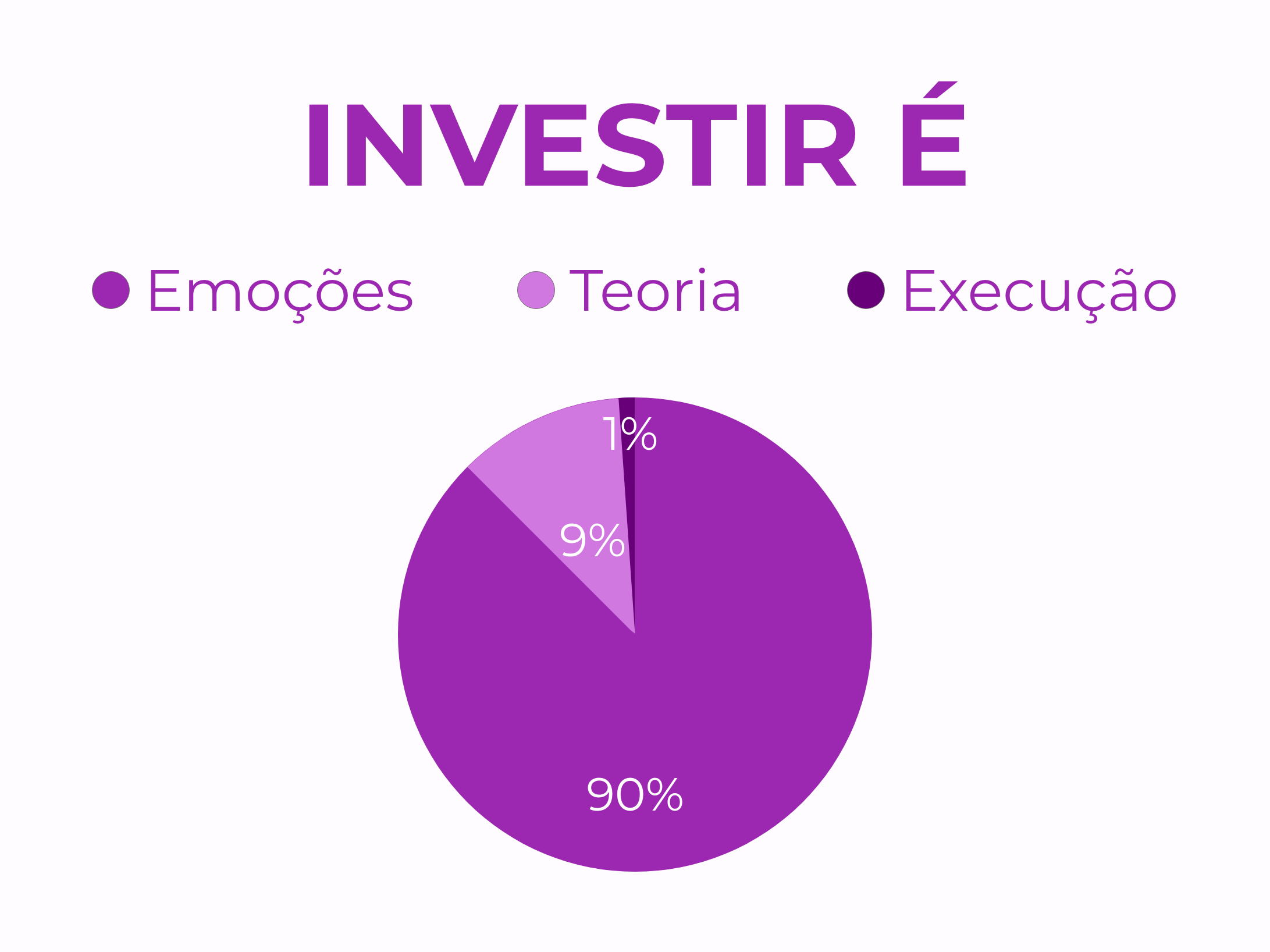 INVESTIR É

Emoções Teoria Execução

1%

9%

90%